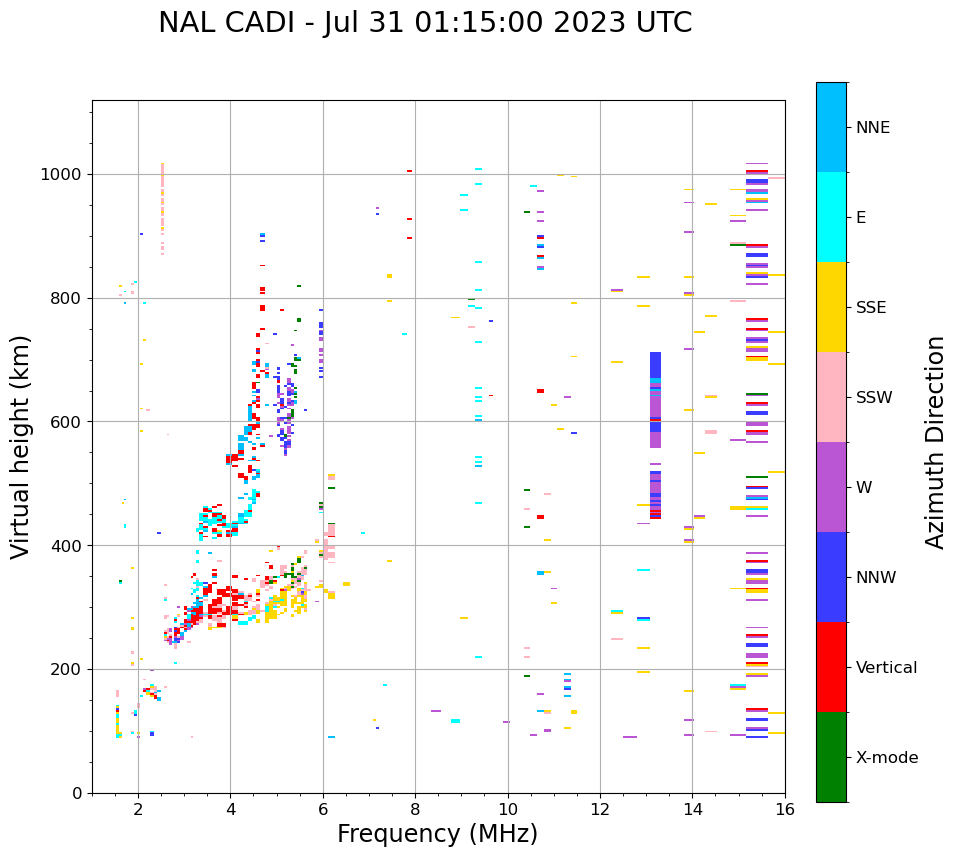 NAL CADI - Jul 31 01:15:00 2023 UTC

Virtual height (km)

1000
800
600
400
200
0

2
4
6
8
10
12
14
16

Frequency (MHz)

NNE
E
SSE
SSW
W
NNW
Vertical
X-mode

Azimuth Direction